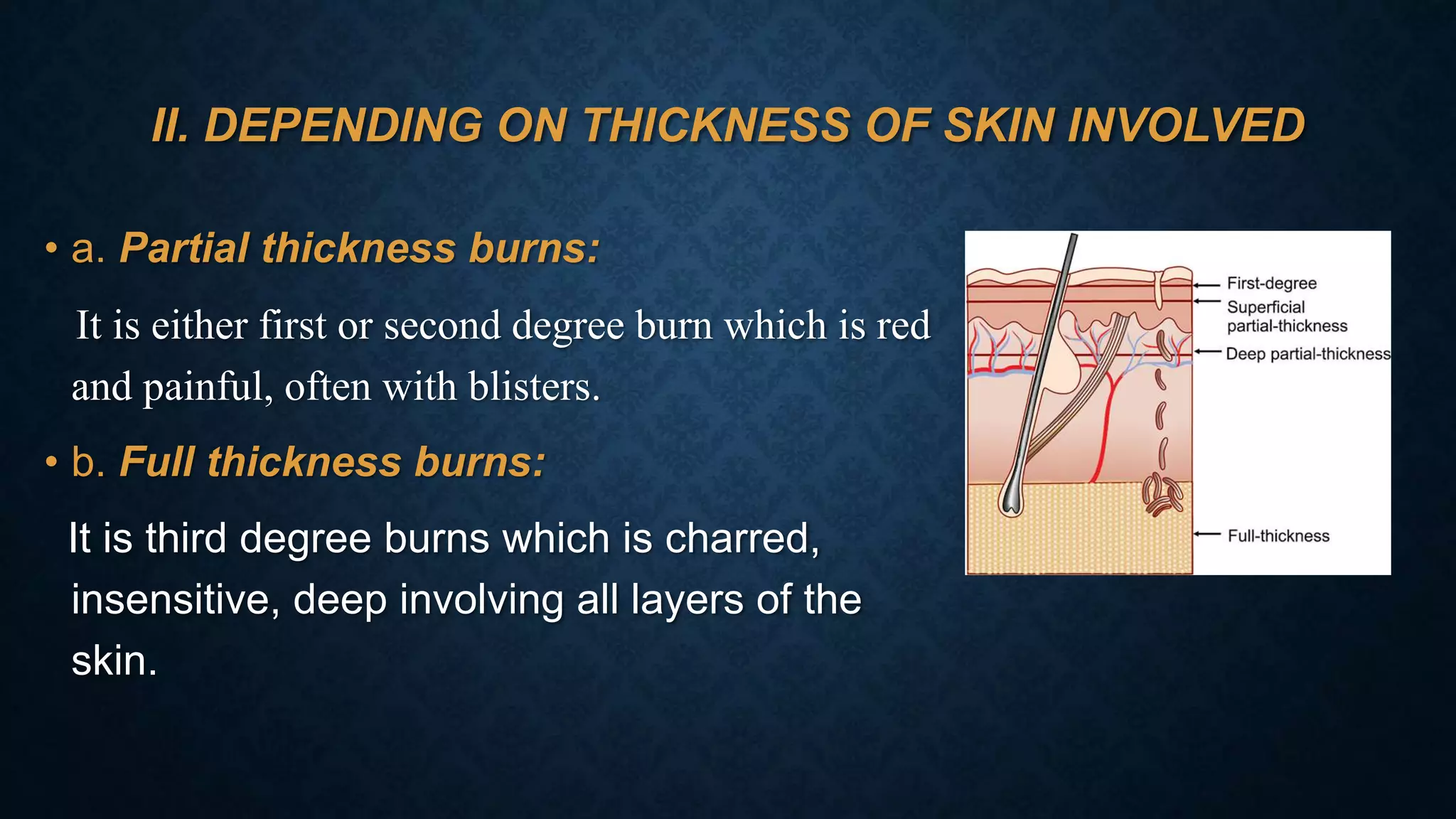 II. DEPENDING ON THICKNESS OF SKIN INVOLVED

• a. Partial thickness burns:

It is either first or second degree burn which is red and painful, often with blisters.

• b. Full thickness burns:

It is third degree burns which is charred, insensitive, deep involving all layers of the skin.

First-degree
Superficial partial-thickness
Deep partial-thickness
Full-thickness